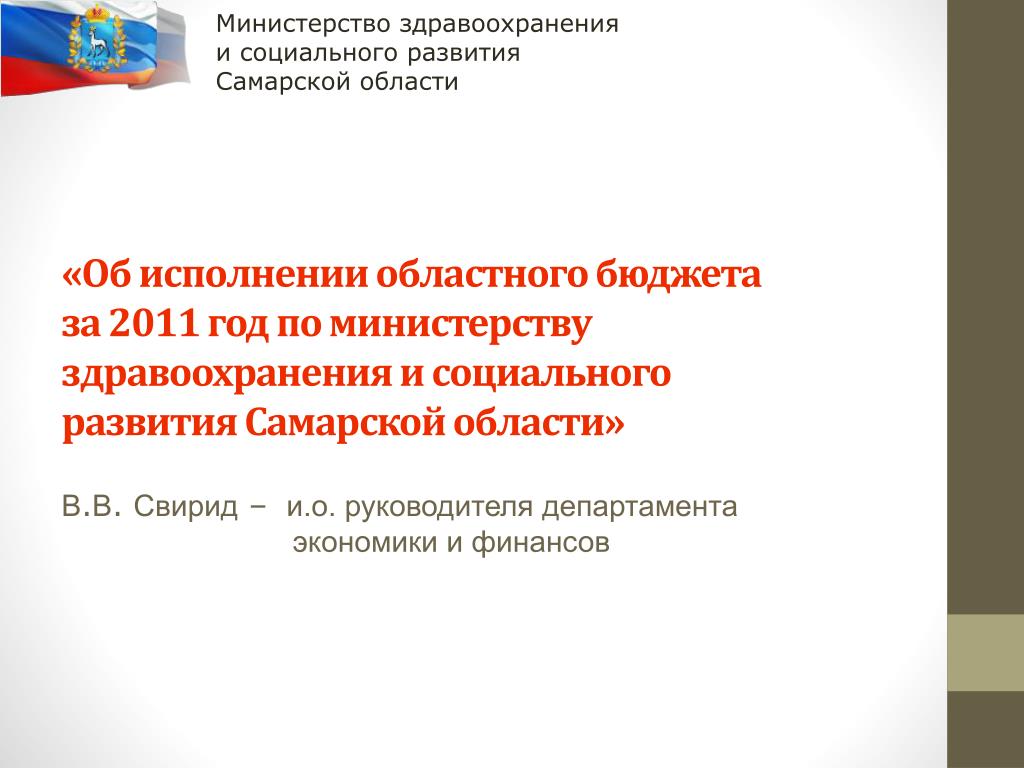 Министерство здравоохранения
и социального развития
Самарской области

«Об исполнении областного бюджета за 2011 год по министерству здравоохранения и социального развития Самарской области»

В.В. Свирид – и.о. руководителя департамента экономики и финансов